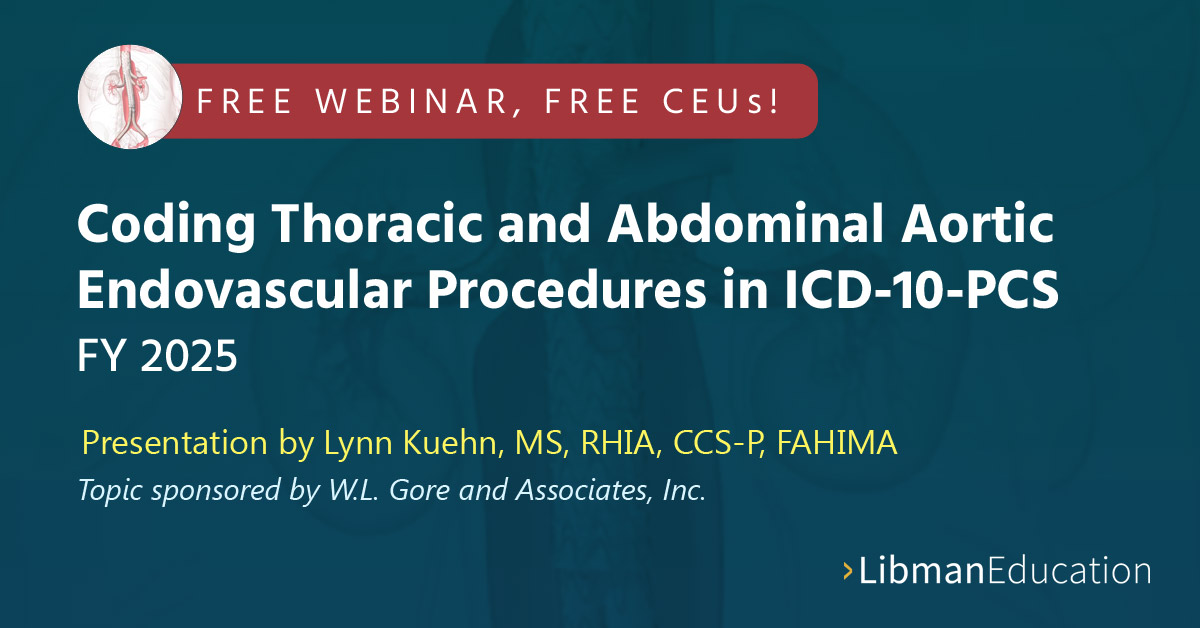 FREE WEBINAR, FREE CEUs!

Coding Thoracic and Abdominal Aortic Endovascular Procedures in ICD-10-PCS
FY 2025

Presentation by Lynn Kuehn, MS, RHIA, CCS-P, FAHIMA
Topic sponsored by W.L. Gore and Associates, Inc.

›LibmanEducation